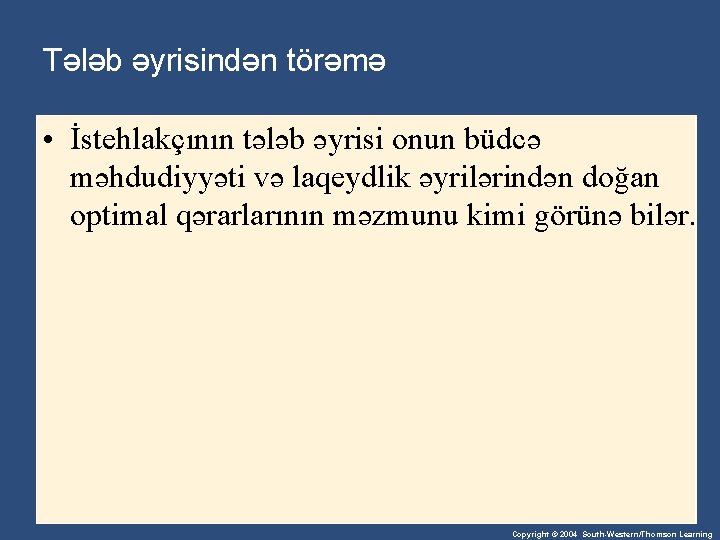 Tələb əyrisindən törəmə

• İstehlakçının tələb əyrisi onun büdcə məhdudiyyəti və laqeydlik əyrilərindən doğan optimal qərarlarının məzmunu kimi görünə bilər.

Copyright © 2004 South-Western/Thomson Learning